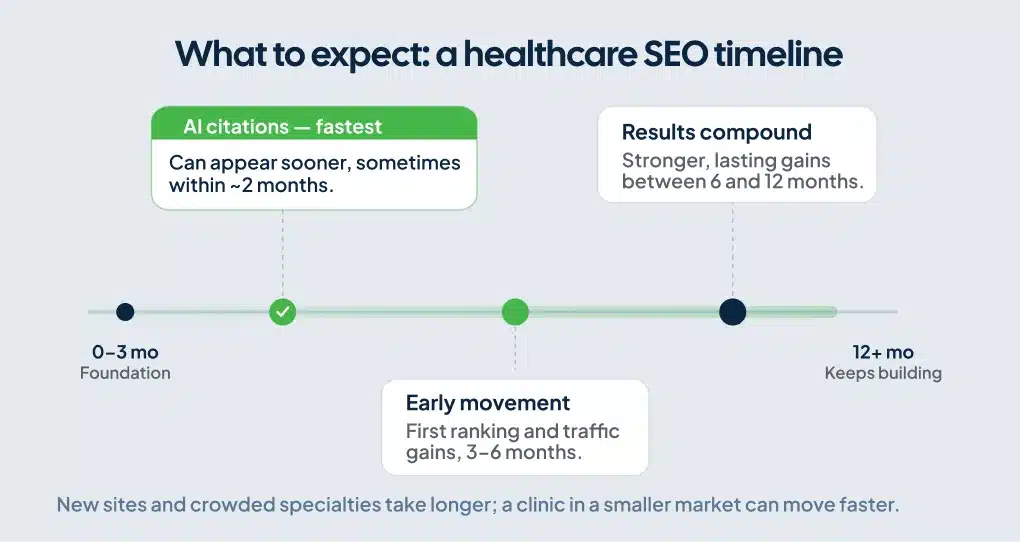 What to expect: a healthcare SEO timeline

AI citations — fastest
Can appear sooner, sometimes within ~2 months.

Results compound
Stronger, lasting gains between 6 and 12 months.

0–3 mo
Foundation

12+ mo
Keeps building

Early movement
First ranking and traffic gains, 3–6 months.

New sites and crowded specialties take longer; a clinic in a smaller market can move faster.